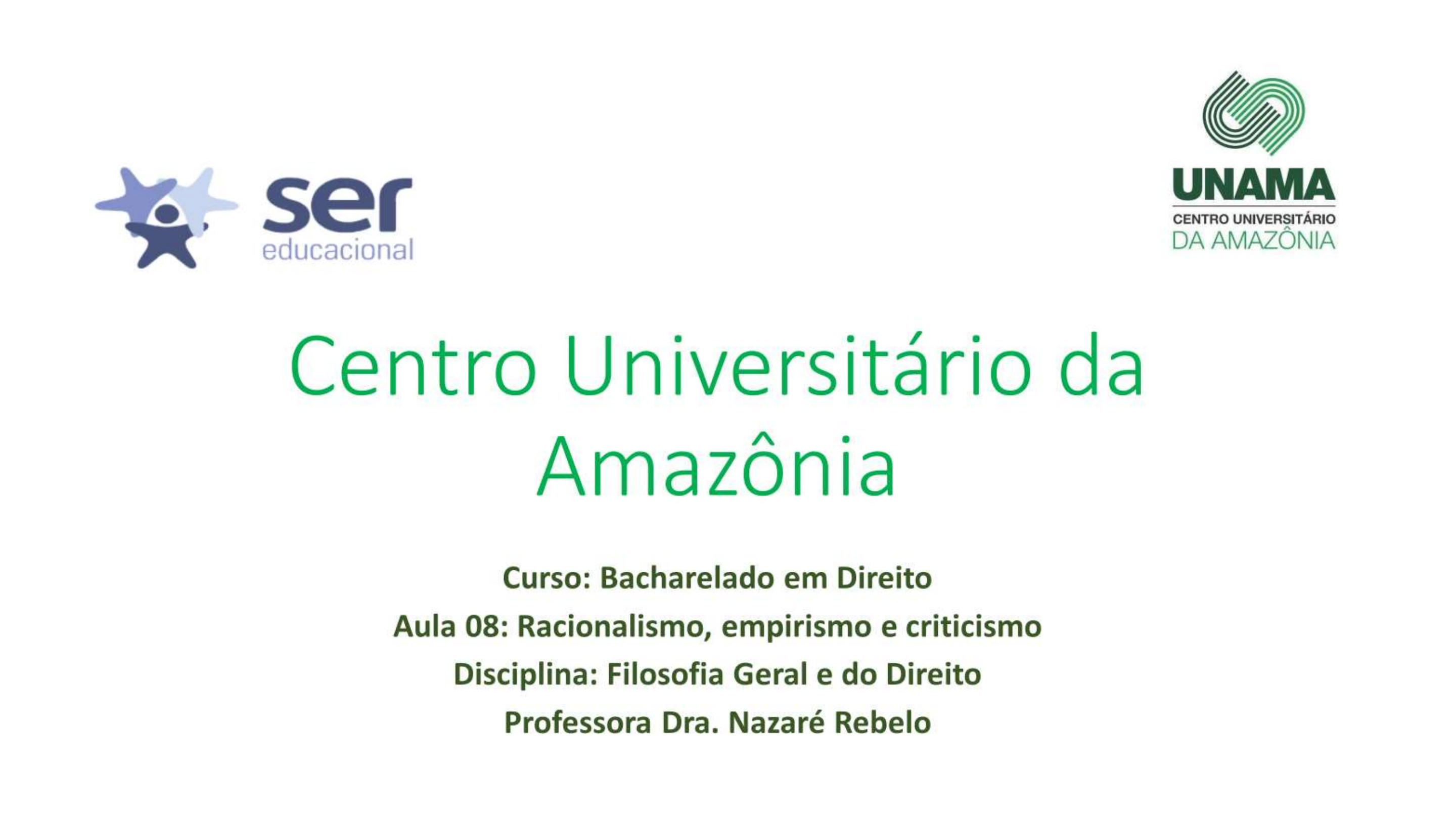 ser
educacional

UNAMA
CENTRO UNIVERSITÁRIO
DA AMAZÔNIA

Centro Universitário da Amazônia

Curso: Bacharelado em Direito
Aula 08: Racionalismo, empirismo e criticismo
Disciplina: Filosofia Geral e do Direito
Professora Dra. Nazaré Rebelo